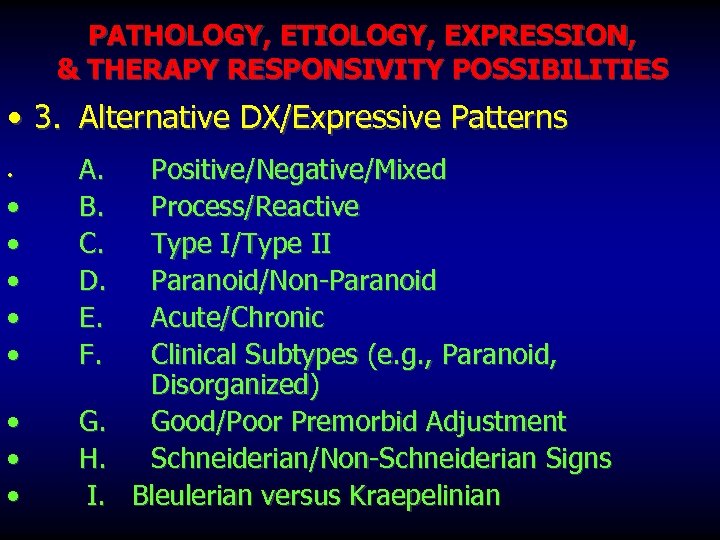 PATHOLOGY, ETIOLOGY, EXPRESSION, & THERAPY RESPONSIVITY POSSIBILITIES

• 3. Alternative DX/Expressive Patterns

• A. Positive/Negative/Mixed
• B. Process/Reactive
• C. Type I/Type II
• D. Paranoid/Non-Paranoid
• E. Acute/Chronic
• F. Clinical Subtypes (e.g., Paranoid, Disorganized)
• G. Good/Poor Premorbid Adjustment
• H. Schneiderian/Non-Schneiderian Signs
• I. Bleulerian versus Kraepelinian